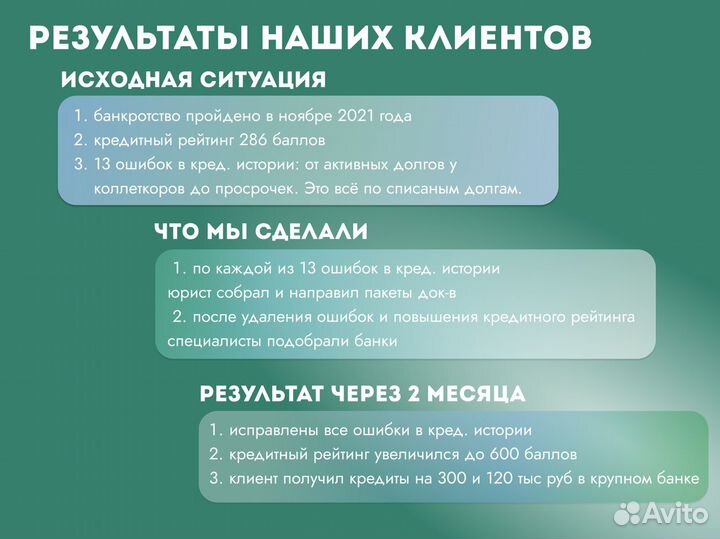 РЕЗУЛЬТАТЫ НАШИХ КЛИЕНТОВ

ИСХОДНАЯ СИТУАЦИЯ

1. банкротство пройдено в ноябре 2021 года
2. кредитный рейтинг 286 баллов
3. 13 ошибок в кред. истории: от активных долгов у коллеткоров до просрочек. Это всё по списаным долгам.

ЧТО МЫ СДЕЛАЛИ

1. по каждой из 13 ошибок в кред. истории юрист собрал и направил пакеты док-в
2. после удаления ошибок и повышения кредитного рейтинга специалисты подобрали банки

РЕЗУЛЬТАТ ЧЕРЕЗ 2 МЕСЯЦА

1. исправлены все ошибки в кред. истории
2. кредитный рейтинг увеличился до 600 баллов
3. клиент получил кредиты на 300 и 120 тыс руб в крупном банке

Avito